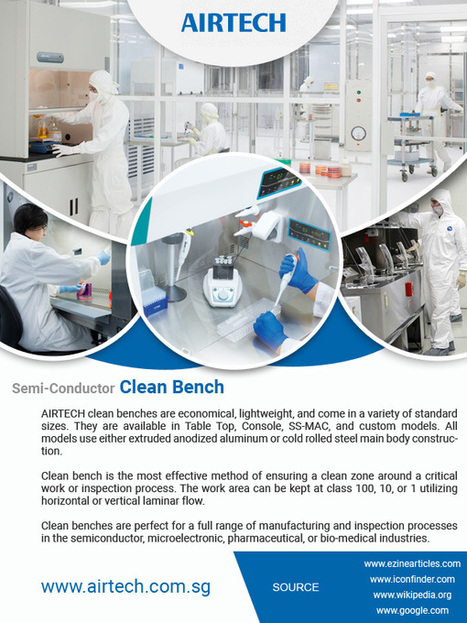 AIRTECH

Semi-Conductor Clean Bench

AIRTECH clean benches are economical, lightweight, and come in a variety of standard sizes. They are available in Table Top, Console, SS-MAC, and custom models. All models use either extruded anodized aluminum or cold rolled steel main body construction.

Clean bench is the most effective method of ensuring a clean zone around a critical work or inspection process. The work area can be kept at class 100, 10, or 1 utilizing horizontal or vertical laminar flow.

Clean benches are perfect for a full range of manufacturing and inspection processes in the semiconductor, microelectronic, pharmaceutical, or bio-medical industries.

www.airtech.com.sg

SOURCE

www.ezinearticles.com
www.iconfinder.com
www.wikipedia.org
www.google.com